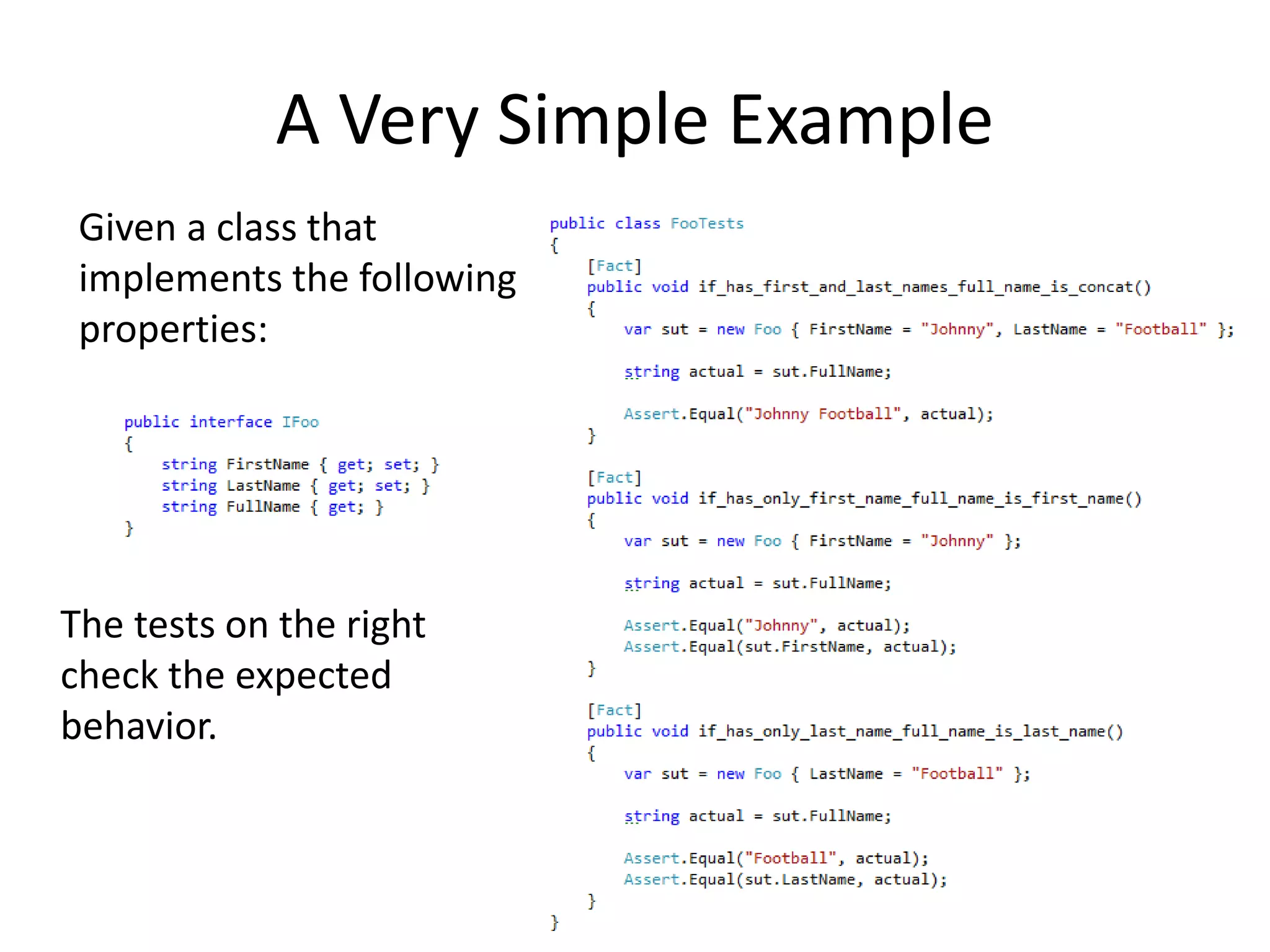 A Very Simple Example

Given a class that implements the following properties:

public interface IFoo
{
    string FirstName { get; set; }
    string LastName { get; set; }
    string FullName { get; }
}

The tests on the right check the expected behavior.

public class FooTests
{
    [Fact]
    public void if_has_first_and_last_names_full_name_is_concat()
    {
        var sut = new Foo { FirstName = "Johnny", LastName = "Football" };

        string actual = sut.FullName;

        Assert.Equal("Johnny Football", actual);
    }

    [Fact]
    public void if_has_only_first_name_full_name_is_first_name()
    {
        var sut = new Foo { FirstName = "Johnny" };

        string actual = sut.FullName;

        Assert.Equal("Johnny", actual);
        Assert.Equal(sut.FirstName, actual);
    }

    [Fact]
    public void if_has_only_last_name_full_name_is_last_name()
    {
        var sut = new Foo { LastName = "Football" };

        string actual = sut.FullName;

        Assert.Equal("Football", actual);
        Assert.Equal(sut.LastName, actual);
    }
}